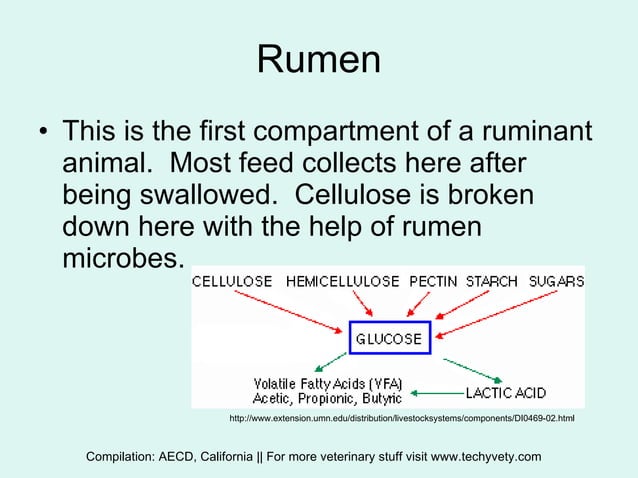 Rumen

• This is the first compartment of a ruminant animal. Most feed collects here after being swallowed. Cellulose is broken down here with the help of rumen microbes.

CELLULOSE HEMICELLULOSE PECTIN STARCH SUGARS

GLUCOSE

Volatile Fatty Acids (VFA)
Acetic, Propionic, Butyric

LACTIC ACID

http://www.extension.umn.edu/distribution/livestocksystems/components/DI0469-02.html

Compilation: AECD, California || For more veterinary stuff visit www.techyvety.com